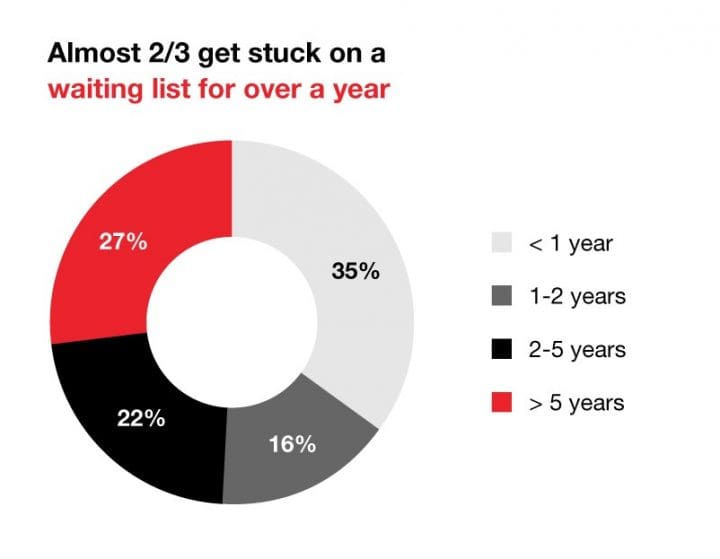 Almost 2/3 get stuck on a waiting list for over a year

27%

35%

22%

16%

< 1 year

1-2 years

2-5 years

> 5 years